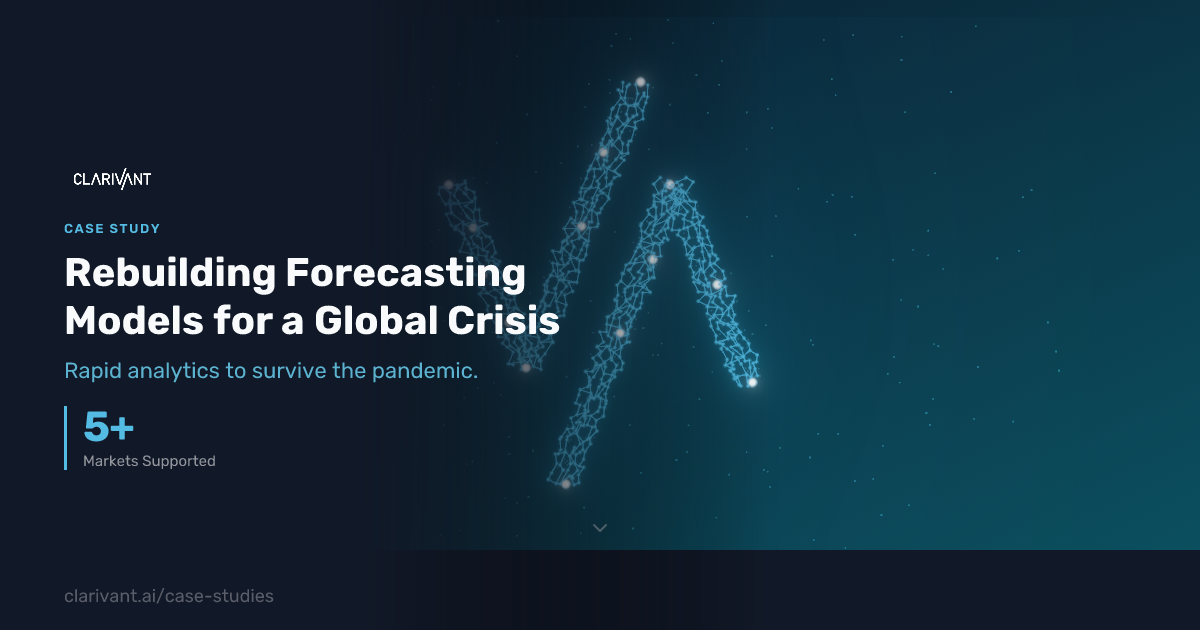 CLARIVANT

CASE STUDY

Rebuilding Forecasting Models for a Global Crisis

Rapid analytics to survive the pandemic.

5+
Markets Supported

clarivant.ai/case-studies